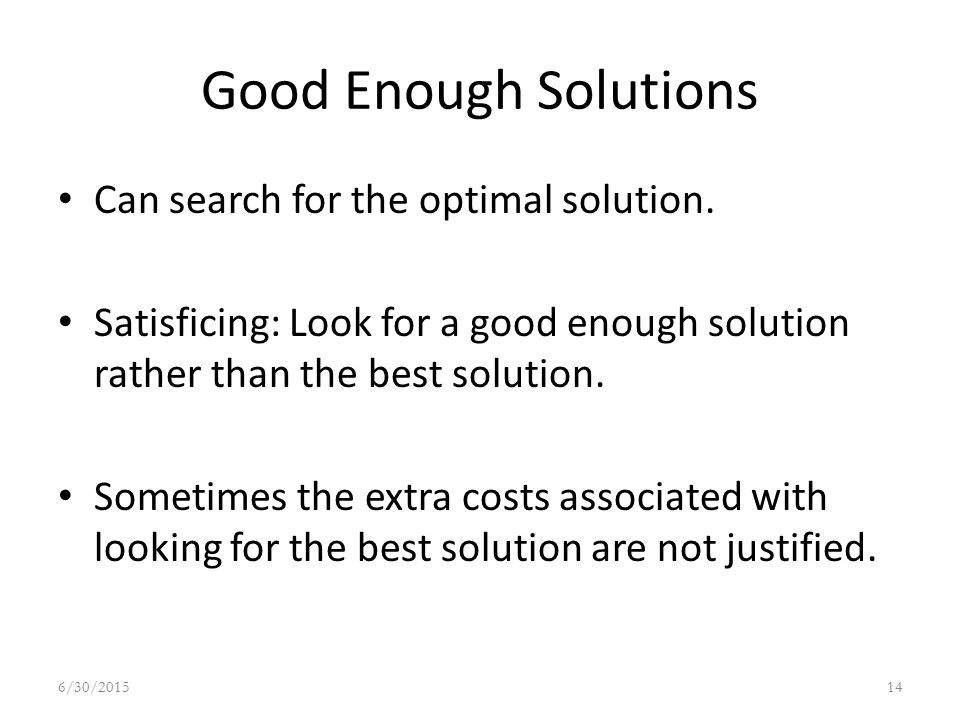 Good Enough Solutions

• Can search for the optimal solution.

• Satisficing: Look for a good enough solution rather than the best solution.

• Sometimes the extra costs associated with looking for the best solution are not justified.

6/30/2015

14